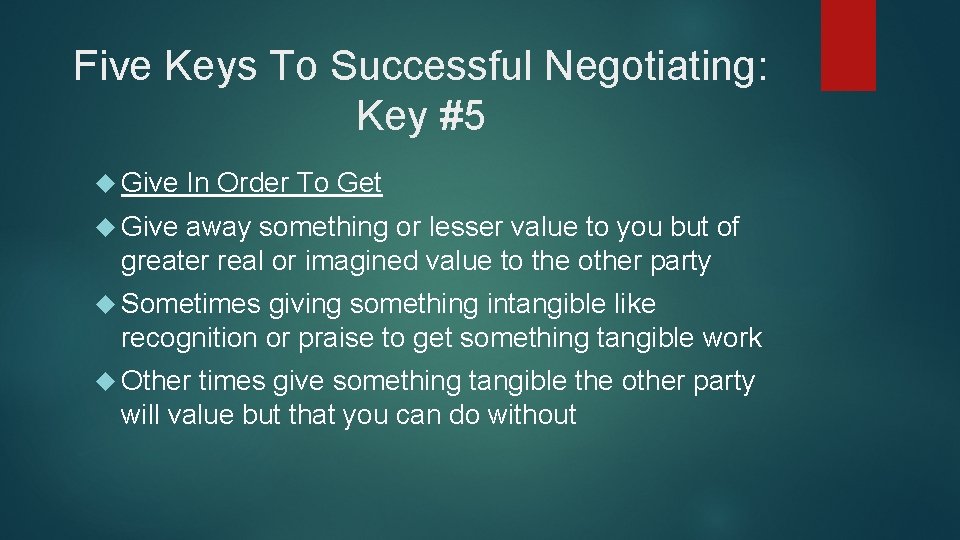 Five Keys To Successful Negotiating: Key #5

Give In Order To Get

Give away something or lesser value to you but of greater real or imagined value to the other party

Sometimes giving something intangible like recognition or praise to get something tangible work

Other times give something tangible the other party will value but that you can do without